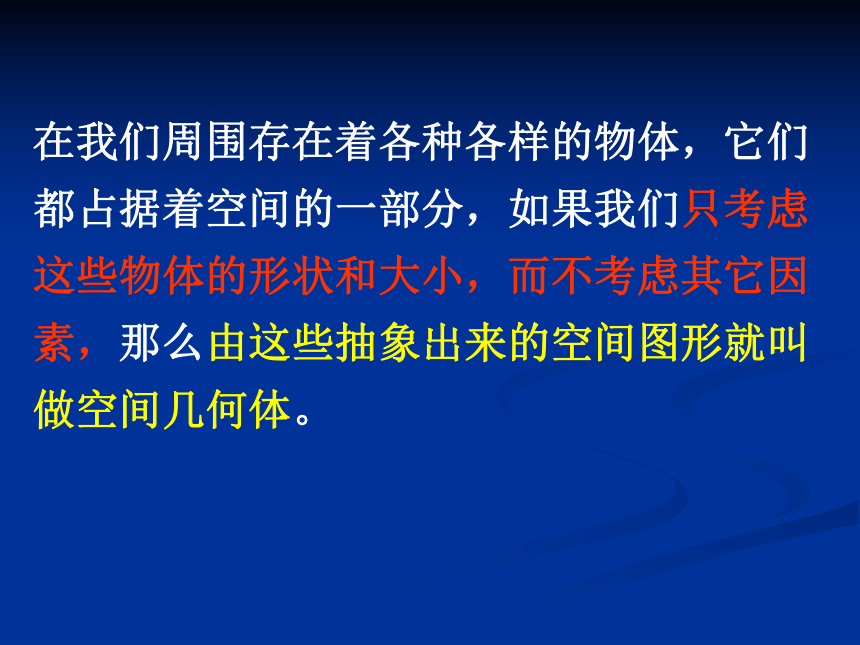 在我们周围存在着各种各样的物体，它们都占据着空间的一部分，如果我们只考虑这些物体的形状和大小，而不考虑其它因素，那么由这些抽象出来的空间图形就叫做空间几何体。